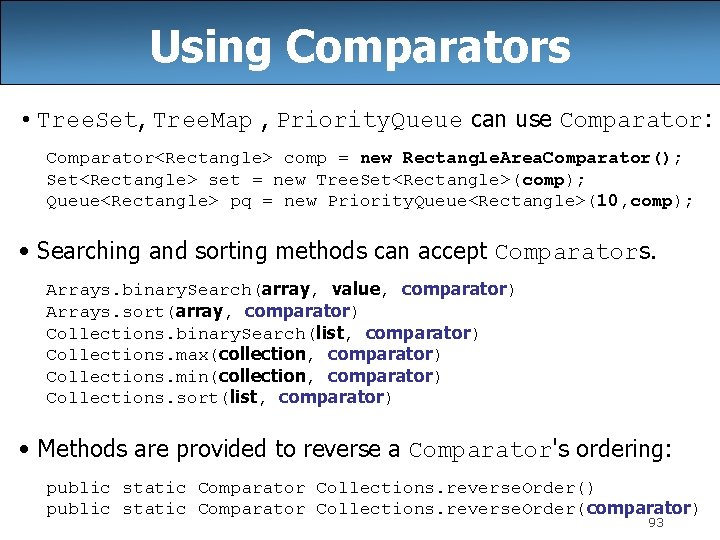 Using Comparators

• TreeSet, TreeMap , PriorityQueue can use Comparator:

Comparator<Rectangle> comp = new RectangleAreaComparator();
Set<Rectangle> set = new TreeSet<Rectangle>(comp);
Queue<Rectangle> pq = new PriorityQueue<Rectangle>(10,comp);

• Searching and sorting methods can accept Comparators.

Arrays.binarySearch(array, value, comparator)
Arrays.sort(array, comparator)
Collections.binarySearch(list, comparator)
Collections.max(collection, comparator)
Collections.min(collection, comparator)
Collections.sort(list, comparator)

• Methods are provided to reverse a Comparator's ordering:

public static Comparator Collections.reverseOrder()
public static Comparator Collections.reverseOrder(comparator)

93